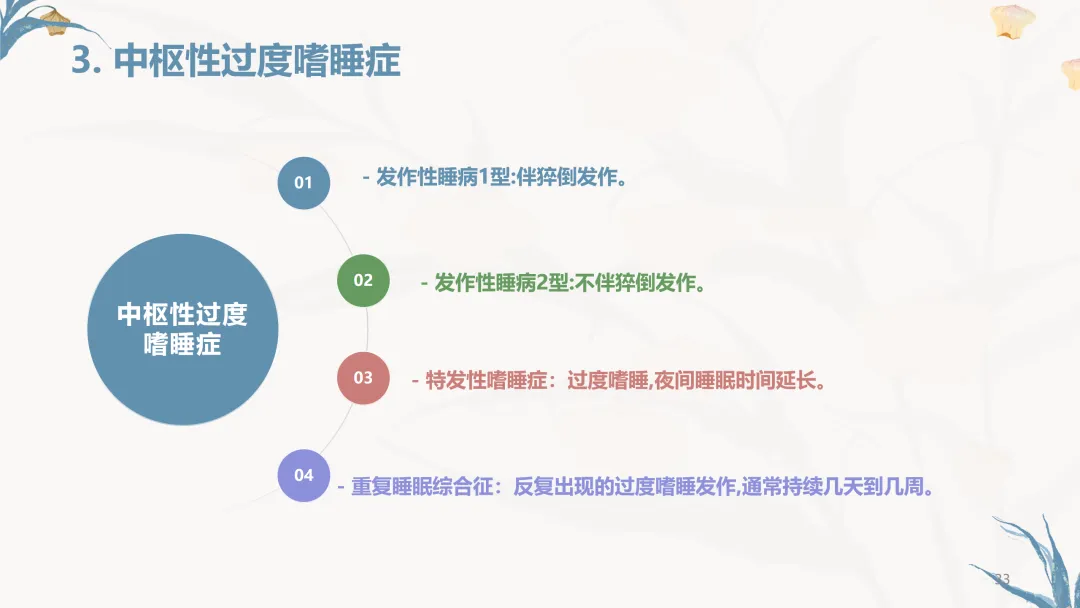 3. 中枢性过度嗜睡症

中枢性过度嗜睡症

01 - 发作性睡病1型:伴猝倒发作。

02 - 发作性睡病2型:不伴猝倒发作。

03 - 特发性嗜睡症：过度嗜睡,夜间睡眠时间延长。

04 - 重复睡眠综合征：反复出现的过度嗜睡发作,通常持续几天到几周。

23